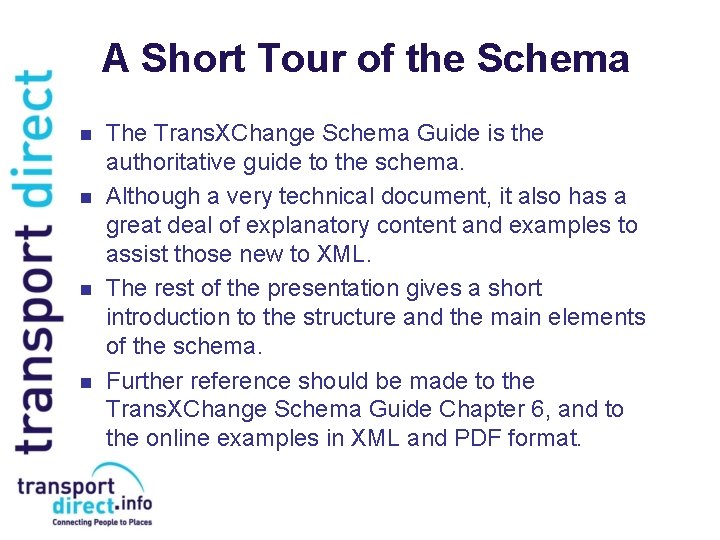 transport direct

A Short Tour of the Schema

- The TransXChange Schema Guide is the authoritative guide to the schema.
- Although a very technical document, it also has a great deal of explanatory content and examples to assist those new to XML.
- The rest of the presentation gives a short introduction to the structure and the main elements of the schema.
- Further reference should be made to the TransXChange Schema Guide Chapter 6, and to the online examples in XML and PDF format.

transport direct.info
Connecting People to Places